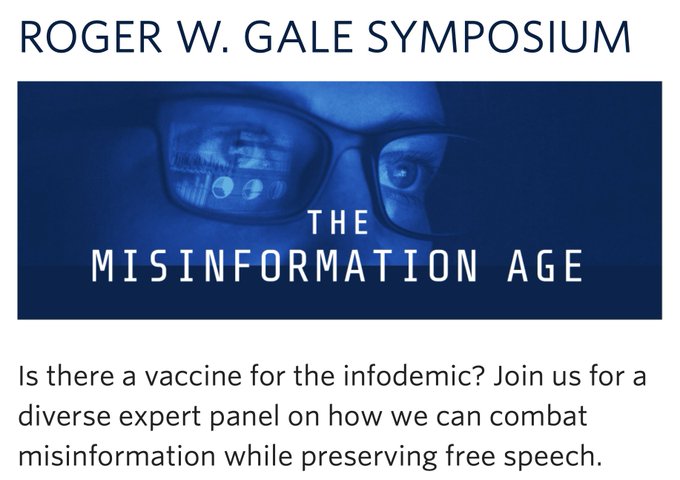 ROGER W. GALE SYMPOSIUM

THE
MISINFORMATION AGE

Is there a vaccine for the infodemic? Join us for a diverse expert panel on how we can combat misinformation while preserving free speech.